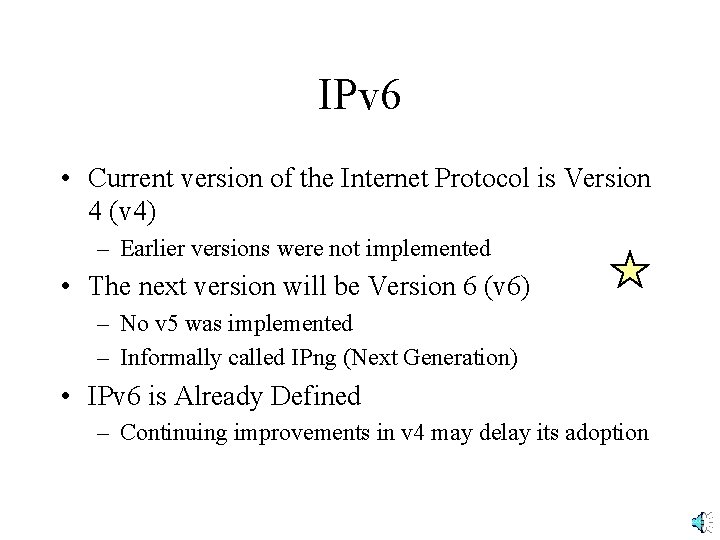 IPv6

• Current version of the Internet Protocol is Version 4 (v4)
  – Earlier versions were not implemented
• The next version will be Version 6 (v6)
  – No v5 was implemented
  – Informally called IPng (Next Generation)
• IPv6 is Already Defined
  – Continuing improvements in v4 may delay its adoption